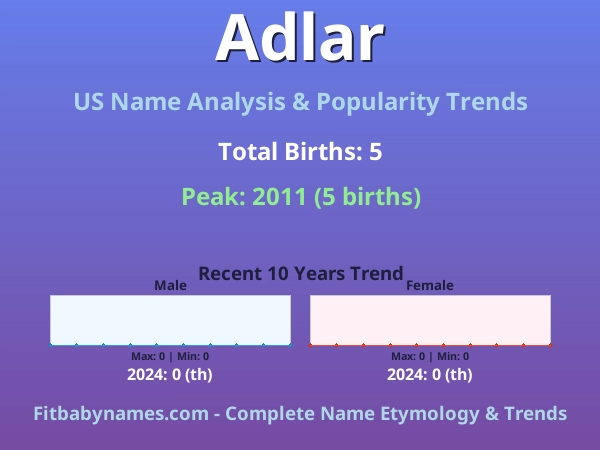 Adlar

US Name Analysis & Popularity Trends

Total Births: 5

Peak: 2011 (5 births)

Recent 10 Years Trend

Male

Max: 0 | Min: 0

2024: 0 (th)

Female

Max: 0 | Min: 0

2024: 0 (th)

Fitbabynames.com - Complete Name Etymology & Trends